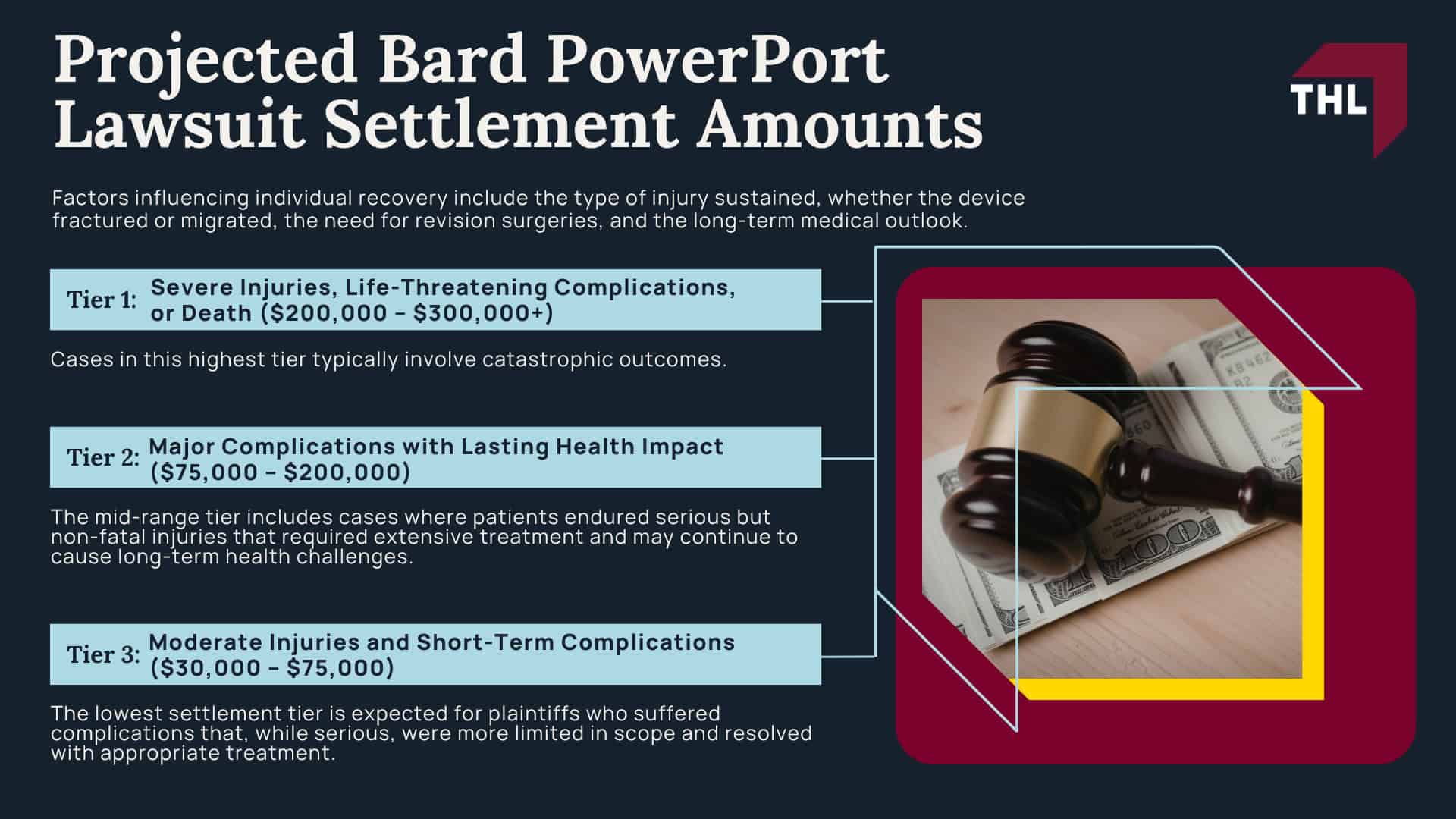 Projected Bard PowerPort Lawsuit Settlement Amounts

THL

Factors influencing individual recovery include the type of injury sustained, whether the device fractured or migrated, the need for revision surgeries, and the long-term medical outlook.

Tier 1: Severe Injuries, Life-Threatening Complications, or Death ($200,000 – $300,000+)

Cases in this highest tier typically involve catastrophic outcomes.

Tier 2: Major Complications with Lasting Health Impact ($75,000 – $200,000)

The mid-range tier includes cases where patients endured serious but non-fatal injuries that required extensive treatment and may continue to cause long-term health challenges.

Tier 3: Moderate Injuries and Short-Term Complications ($30,000 – $75,000)

The lowest settlement tier is expected for plaintiffs who suffered complications that, while serious, were more limited in scope and resolved with appropriate treatment.